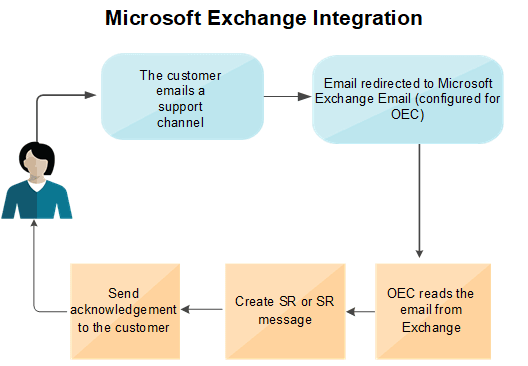 Microsoft Exchange Integration

The customer emails a support channel

Email redirected to Microsoft Exchange Email (configured for OEC)

OEC reads the email from Exchange

Create SR or SR message

Send acknowledgement to the customer